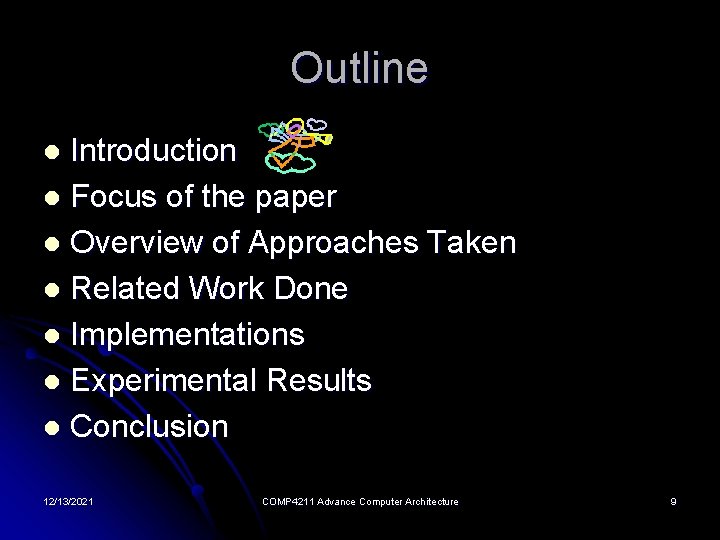 Outline

- Introduction
- Focus of the paper
- Overview of Approaches Taken
- Related Work Done
- Implementations
- Experimental Results
- Conclusion

12/13/2021 COMP4211 Advance Computer Architecture 9